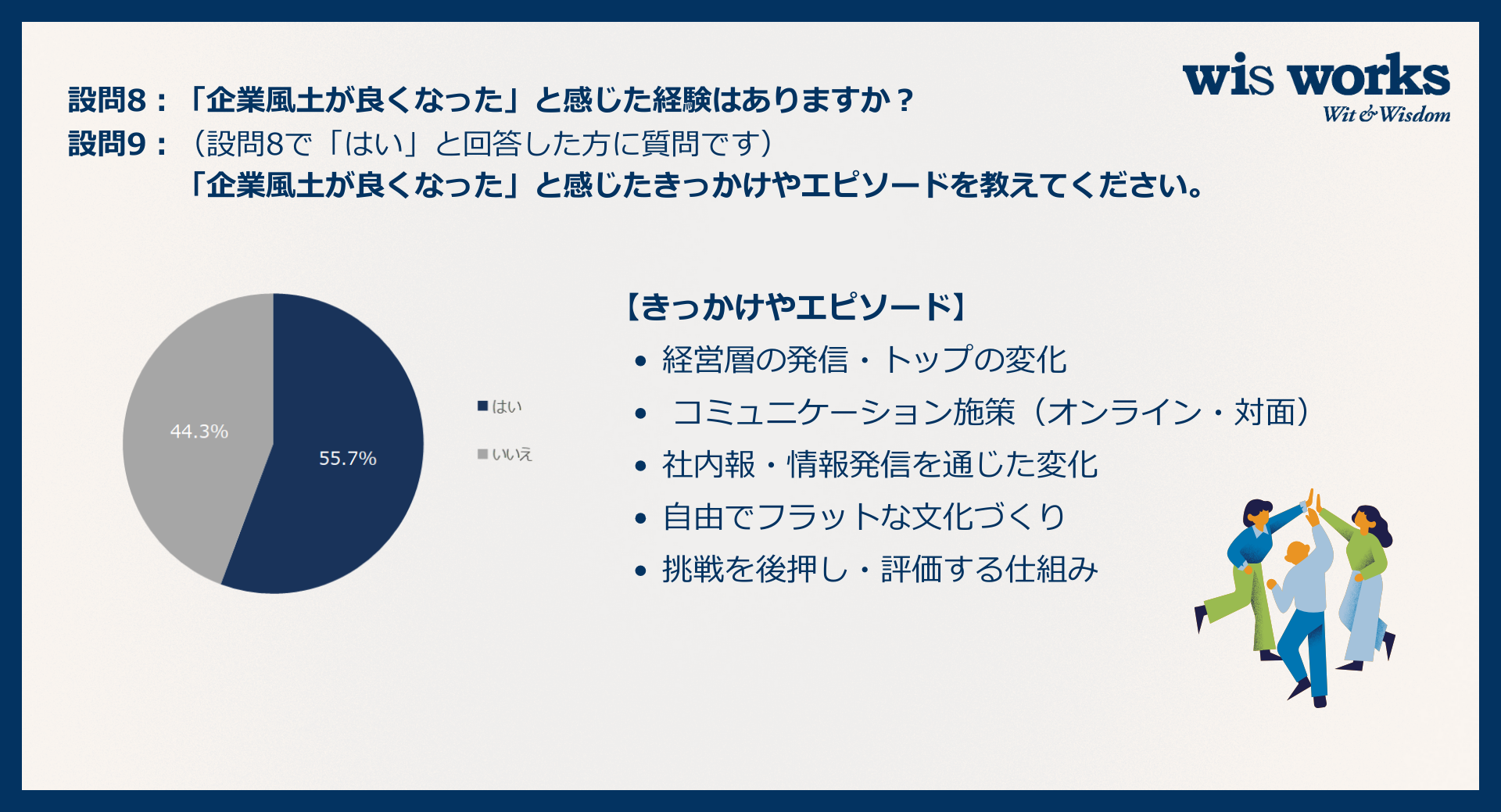 wis works
Wit & Wisdom

設問8：「企業風土が良くなった」と感じた経験はありますか？
設問9：（設問8で「はい」と回答した方に質問です）
「企業風土が良くなった」と感じたきっかけやエピソードを教えてください。

44.3%
55.7%
■はい
■いいえ

【きっかけやエピソード】
• 経営層の発信・トップの変化
• コミュニケーション施策（オンライン・対面）
• 社内報・情報発信を通じた変化
• 自由でフラットな文化づくり
• 挑戦を後押し・評価する仕組み